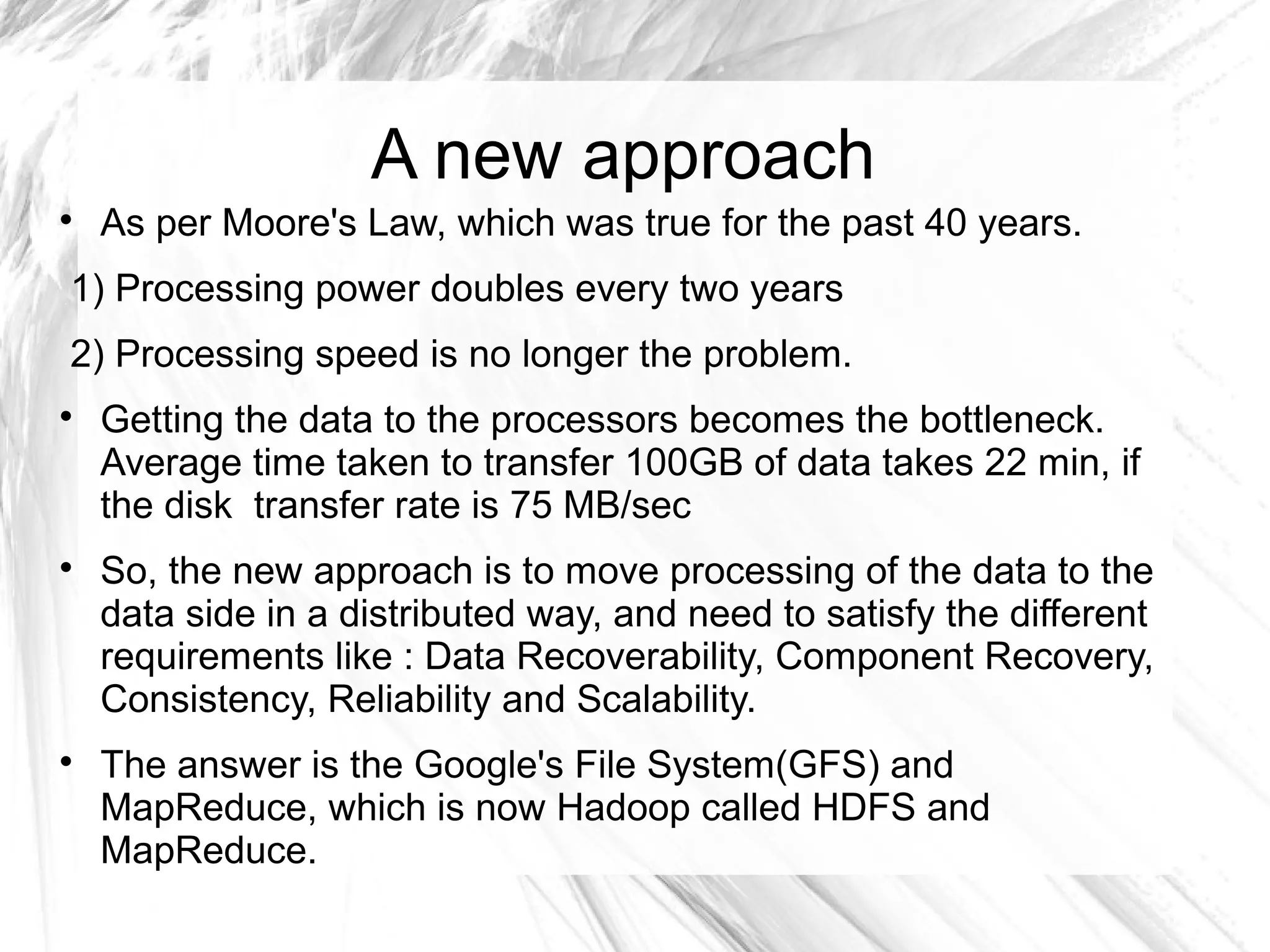 A new approach

• As per Moore's Law, which was true for the past 40 years.

1) Processing power doubles every two years

2) Processing speed is no longer the problem.

• Getting the data to the processors becomes the bottleneck. Average time taken to transfer 100GB of data takes 22 min, if the disk  transfer rate is 75 MB/sec

• So, the new approach is to move processing of the data to the data side in a distributed way, and need to satisfy the different requirements like : Data Recoverability, Component Recovery, Consistency, Reliability and Scalability.

• The answer is the Google's File System(GFS) and MapReduce, which is now Hadoop called HDFS and MapReduce.